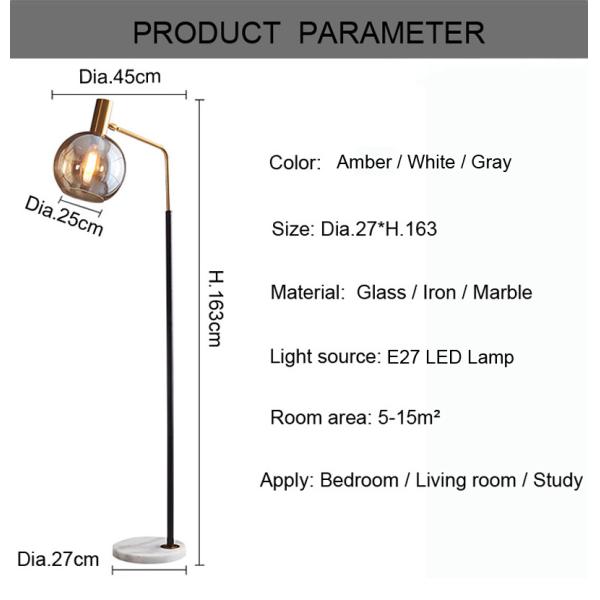 PRODUCT PARAMETER

Dia.45cm

Dia.25cm

H.163cm

Dia.27cm

Color: Amber / White / Gray

Size: Dia.27*H.163

Material: Glass / Iron / Marble

Light source: E27 LED Lamp

Room area: 5-15m²

Apply: Bedroom / Living room / Study